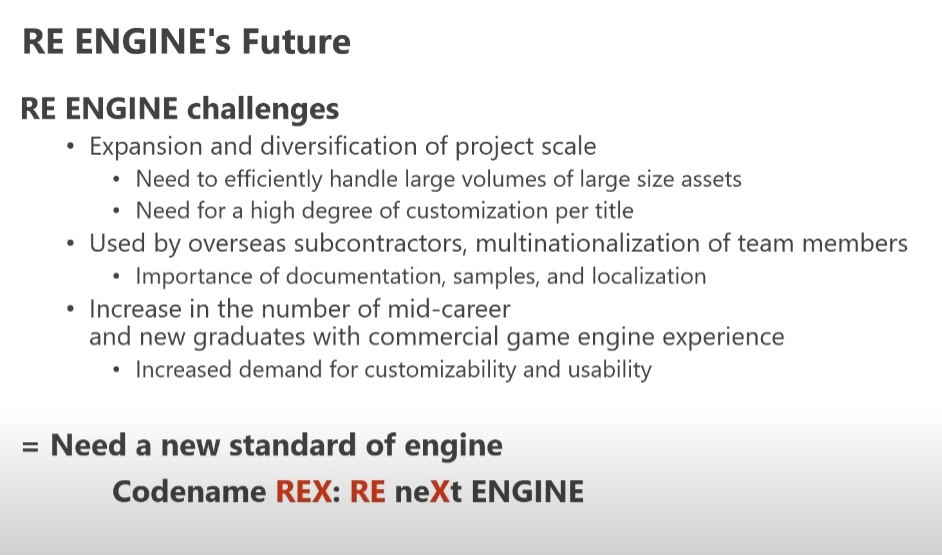 RE ENGINE's Future

RE ENGINE challenges

• Expansion and diversification of project scale
  • Need to efficiently handle large volumes of large size assets
  • Need for a high degree of customization per title
• Used by overseas subcontractors, multinationalization of team members
  • Importance of documentation, samples, and localization
• Increase in the number of mid-career and new graduates with commercial game engine experience
  • Increased demand for customizability and usability

= Need a new standard of engine

Codename REX: RE neXt ENGINE